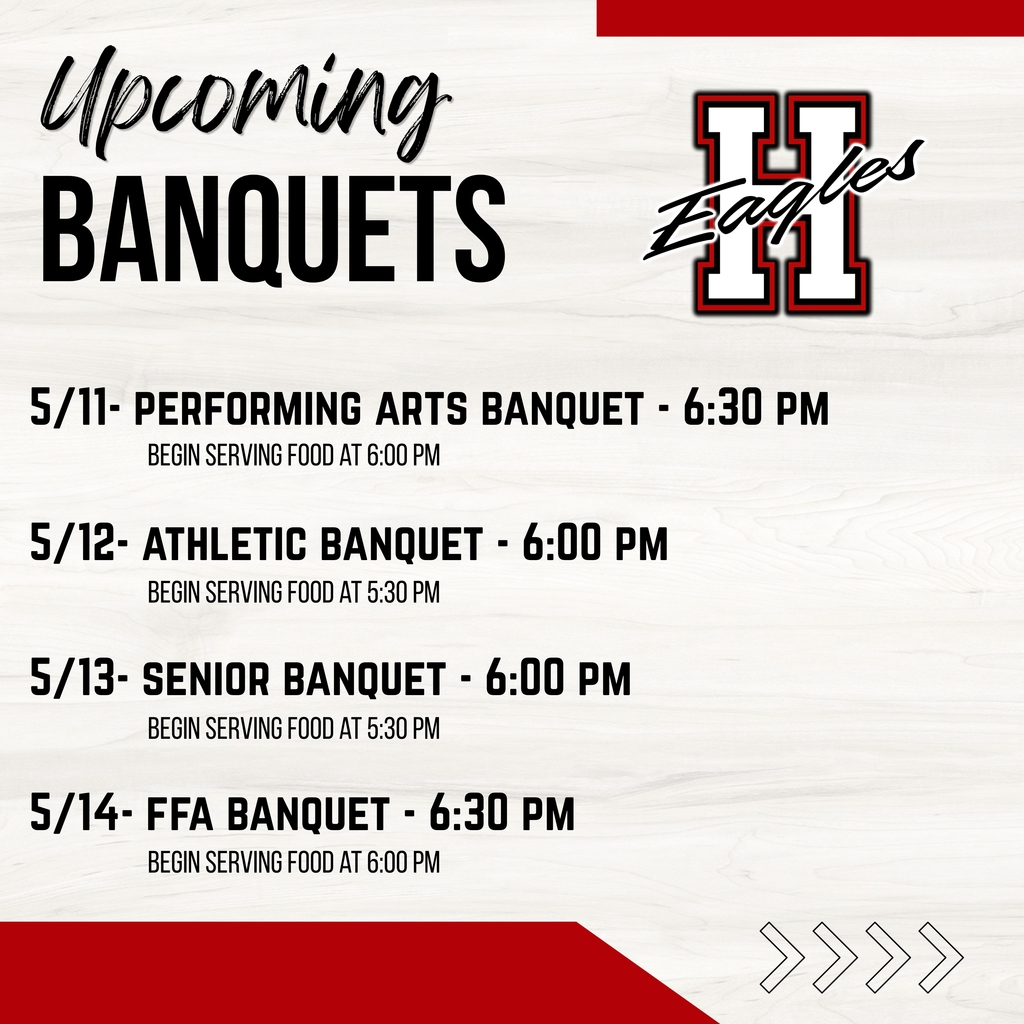 Upcoming
BANQUETS

H
Eagles

5/11- PERFORMING ARTS BANQUET - 6:30 PM
BEGIN SERVING FOOD AT 6:00 PM

5/12- ATHLETIC BANQUET - 6:00 PM
BEGIN SERVING FOOD AT 5:30 PM

5/13- SENIOR BANQUET - 6:00 PM
BEGIN SERVING FOOD AT 5:30 PM

5/14- FFA BANQUET - 6:30 PM
BEGIN SERVING FOOD AT 6:00 PM